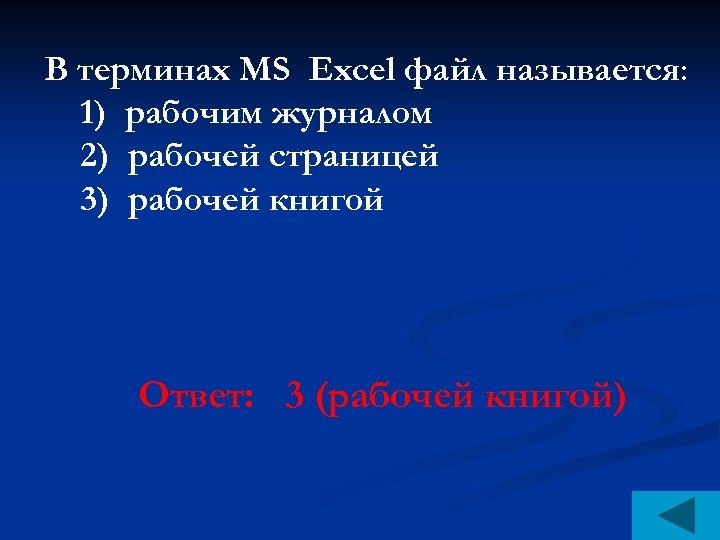 В терминах MS Excel файл называется:
1) рабочим журналом
2) рабочей страницей
3) рабочей книгой

Ответ: 3 (рабочей книгой)